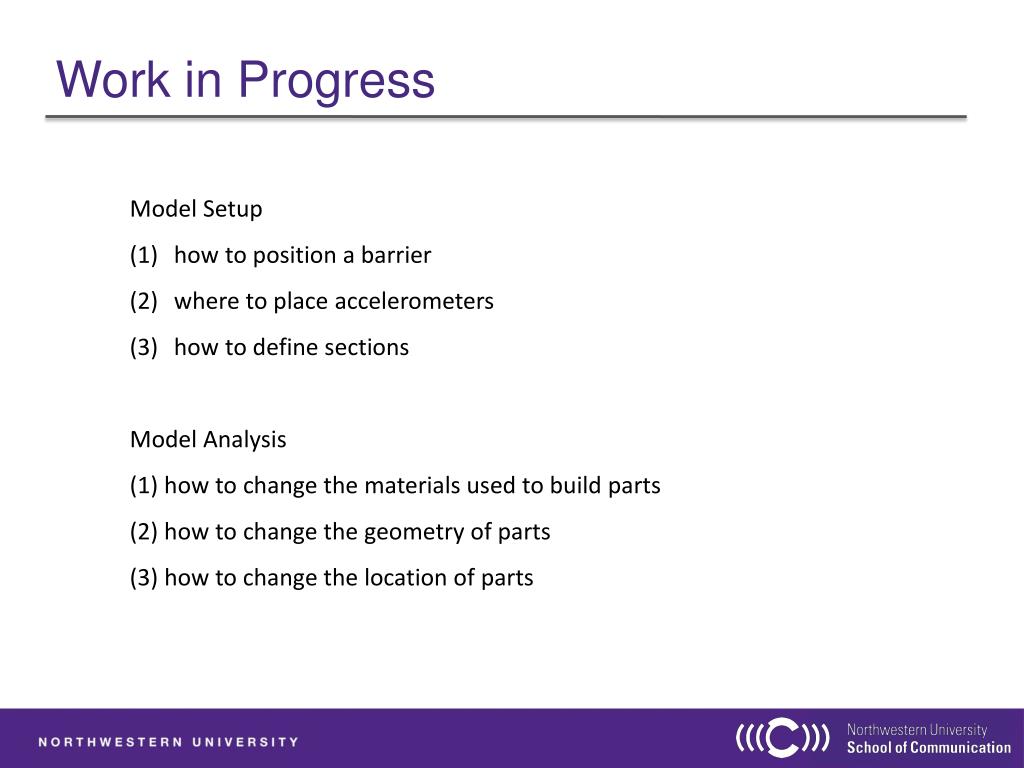 Work in Progress

Model Setup
(1) how to position a barrier
(2) where to place accelerometers
(3) how to define sections

Model Analysis
(1) how to change the materials used to build parts
(2) how to change the geometry of parts
(3) how to change the location of parts

NORTHWESTERN UNIVERSITY

Northwestern University
School of Communication